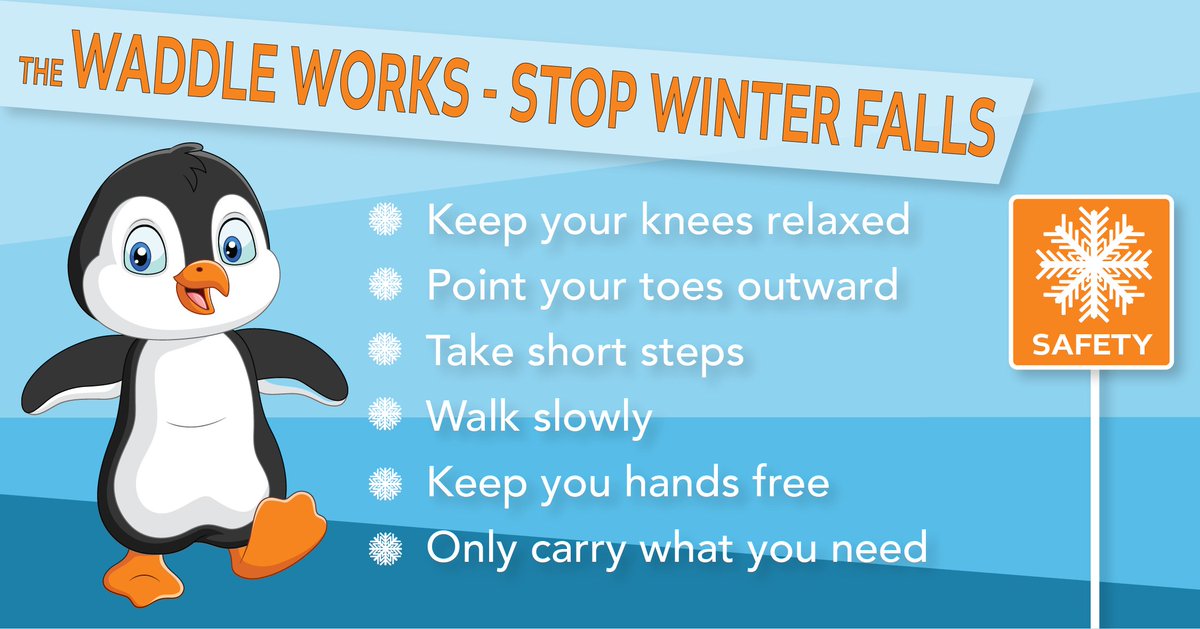 THE WADDLE WORKS - STOP WINTER FALLS

Keep your knees relaxed
Point your toes outward
Take short steps
Walk slowly
Keep you hands free
Only carry what you need

SAFETY